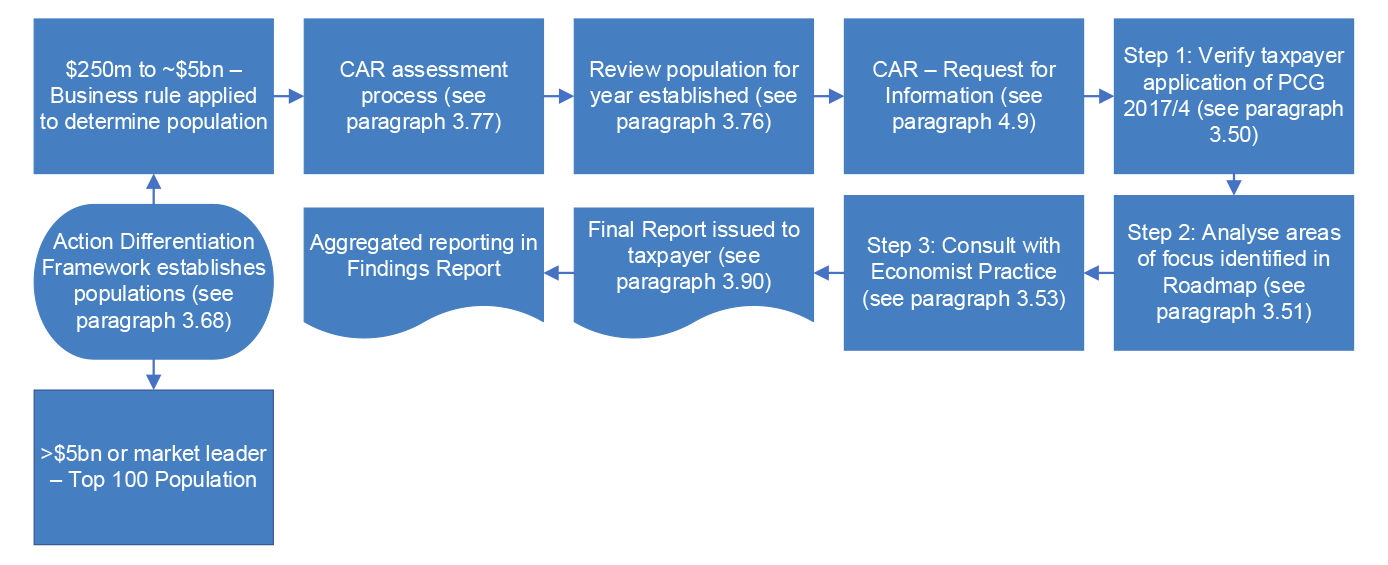 Action Differentiation Framework establishes populations (see paragraph 3.68)

\$250m to ~\$5bn – Business rule applied to determine population

CAR assessment process (see paragraph 3.77)

Review population for year established (see paragraph 3.76)

CAR – Request for Information (see paragraph 4.9)

Step 1: Verify taxpayer application of PCG 2017/4 (see paragraph 3.50)

Step 2: Analyse areas of focus identified in Roadmap (see paragraph 3.51)

Step 3: Consult with Economist Practice (see paragraph 3.53)

Final Report issued to taxpayer (see paragraph 3.90)

Aggregated reporting in Findings Report

>\$5bn or market leader – Top 100 Population